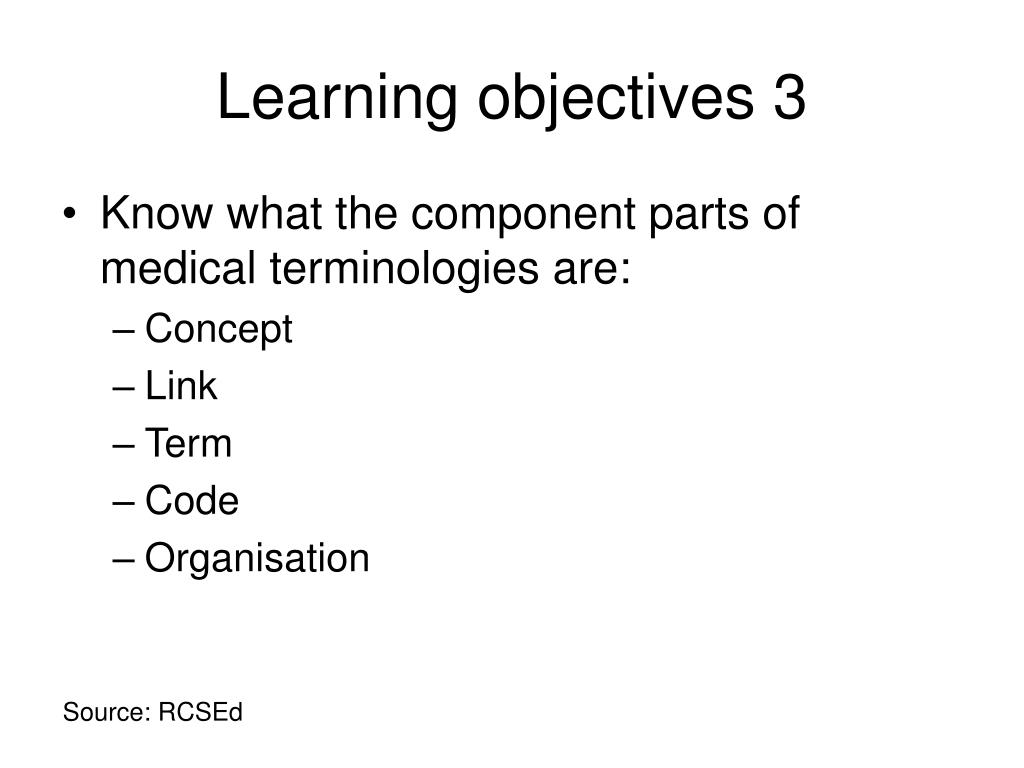 Learning objectives 3

• Know what the component parts of medical terminologies are:
– Concept
– Link
– Term
– Code
– Organisation

Source: RCSEd